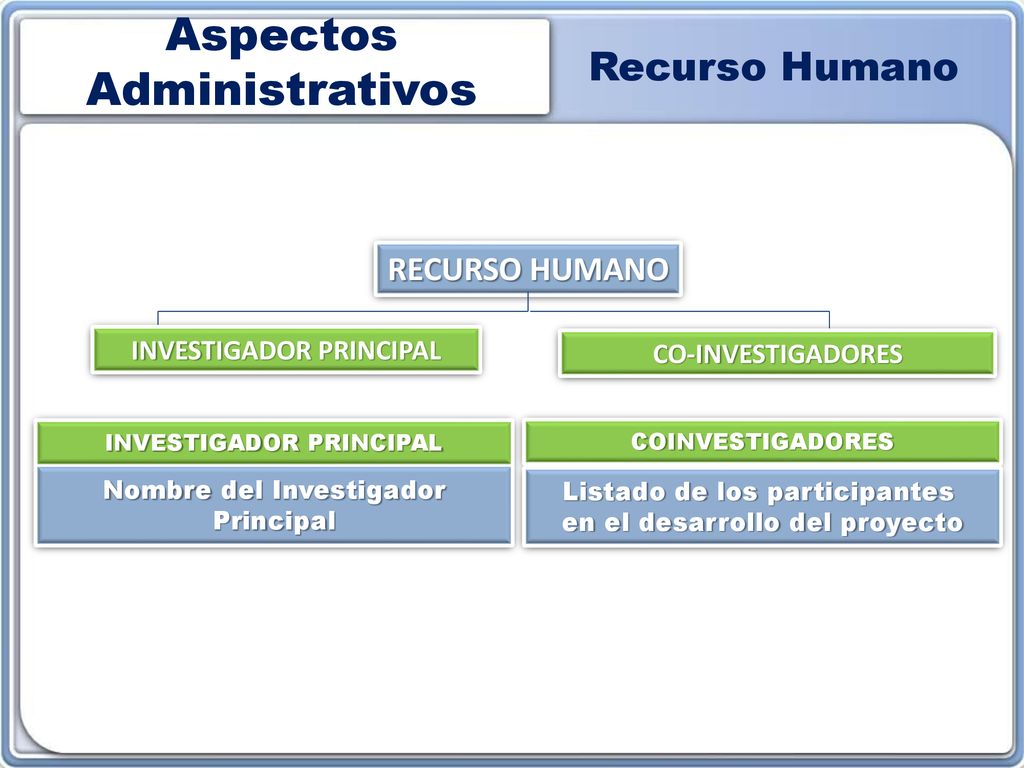 Aspectos Administrativos

Recurso Humano

RECURSO HUMANO

INVESTIGADOR PRINCIPAL

CO-INVESTIGADORES

INVESTIGADOR PRINCIPAL

Nombre del Investigador Principal

COINVESTIGADORES

Listado de los participantes en el desarrollo del proyecto